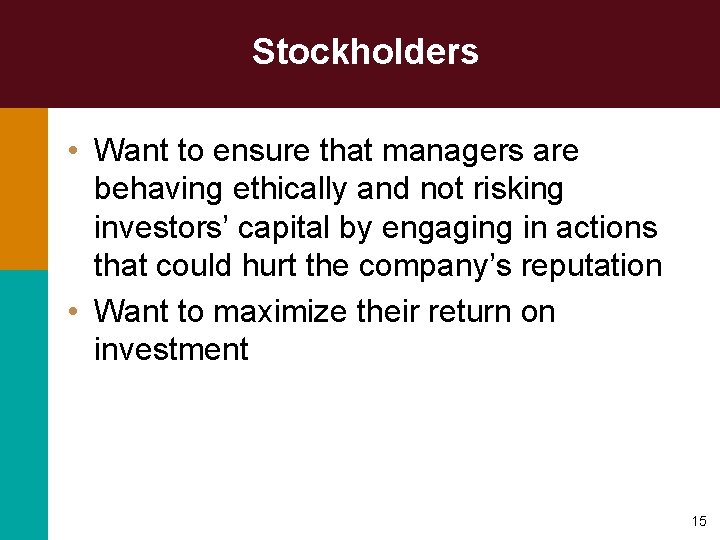 Stockholders

• Want to ensure that managers are behaving ethically and not risking investors’ capital by engaging in actions that could hurt the company’s reputation

• Want to maximize their return on investment

15